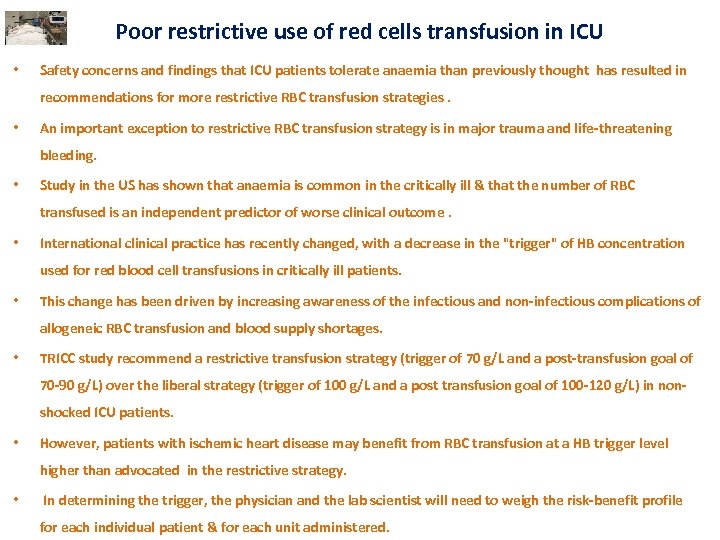 Poor restrictive use of red cells transfusion in ICU

• Safety concerns and findings that ICU patients tolerate anaemia than previously thought has resulted in recommendations for more restrictive RBC transfusion strategies .

• An important exception to restrictive RBC transfusion strategy is in major trauma and life-threatening bleeding.

• Study in the US has shown that anaemia is common in the critically ill & that the number of RBC transfused is an independent predictor of worse clinical outcome .

• International clinical practice has recently changed, with a decrease in the "trigger" of HB concentration used for red blood cell transfusions in critically ill patients.

• This change has been driven by increasing awareness of the infectious and non-infectious complications of allogeneic RBC transfusion and blood supply shortages.

• TRICC study recommend a restrictive transfusion strategy (trigger of 70 g/L and a post-transfusion goal of 70-90 g/L) over the liberal strategy (trigger of 100 g/L and a post transfusion goal of 100-120 g/L) in non-shocked ICU patients.

• However, patients with ischemic heart disease may benefit from RBC transfusion at a HB trigger level higher than advocated in the restrictive strategy.

• In determining the trigger, the physician and the lab scientist will need to weigh the risk-benefit profile for each individual patient & for each unit administered.